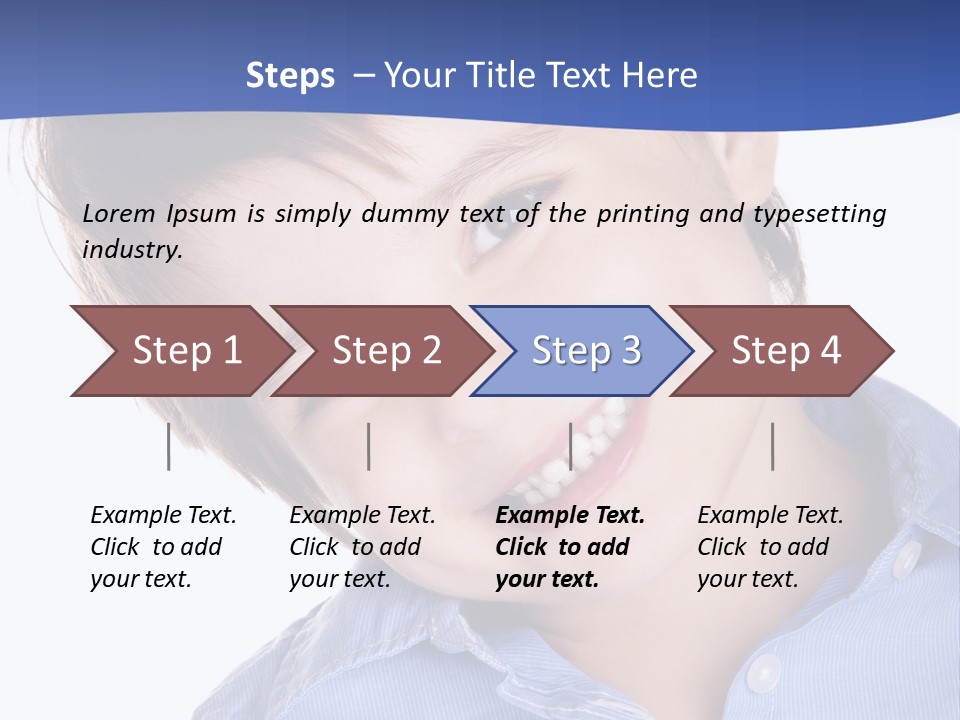 Steps – Your Title Text Here

Lorem Ipsum is simply dummy text of the printing and typesetting industry.

Step 1

Step 2

Step 3

Step 4

Example Text. Click to add your text.

Example Text. Click to add your text.

Example Text. Click to add your text.

Example Text. Click to add your text.